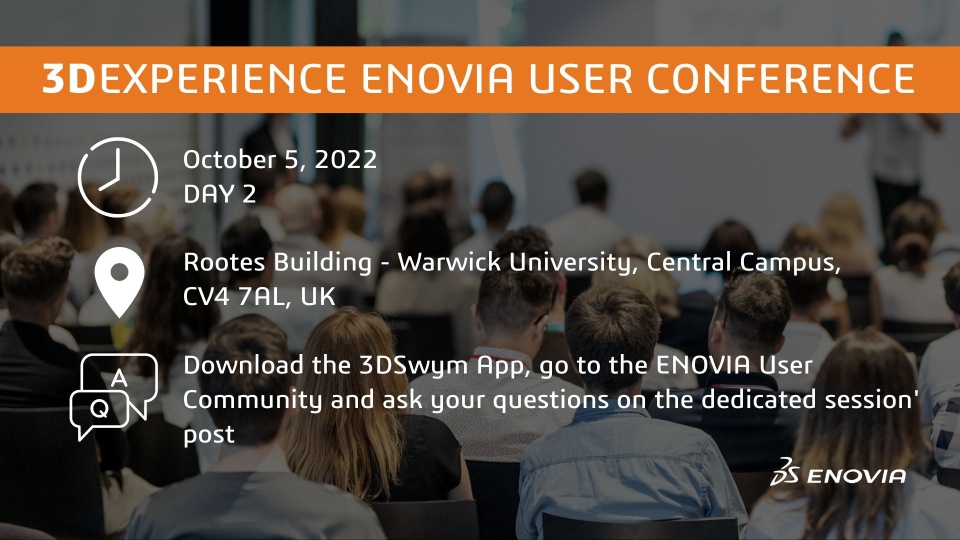 3DEXPERIENCE ENOVIA USER CONFERENCE

October 5, 2022
DAY 2

Rootes Building - Warwick University, Central Campus, CV4 7AL, UK

A
Q

Download the 3DSwym App, go to the ENOVIA User Community and ask your questions on the dedicated session' post

3DS ENOVIA